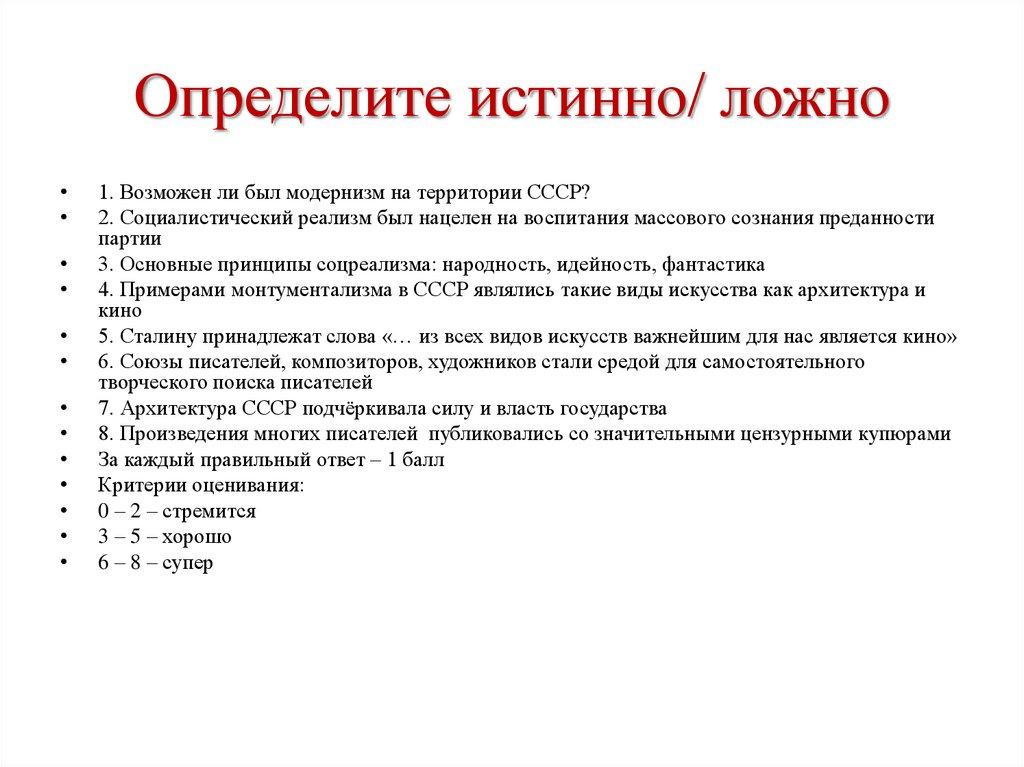 Определите истинно/ ложно

• 1. Возможен ли был модернизм на территории СССР?
• 2. Социалистический реализм был нацелен на воспитания массового сознания преданности партии
• 3. Основные принципы соцреализма: народность, идейность, фантастика
• 4. Примерами монтументализма в СССР являлись такие виды искусства как архитектура и кино
• 5. Сталину принадлежат слова «… из всех видов искусств важнейшим для нас является кино»
• 6. Союзы писателей, композиторов, художников стали средой для самостоятельного творческого поиска писателей
• 7. Архитектура СССР подчёркивала силу и власть государства
• 8. Произведения многих писателей публиковались со значительными цензурными купюрами
• За каждый правильный ответ – 1 балл
• Критерии оценивания:
• 0 – 2 – стремится
• 3 – 5 – хорошо
• 6 – 8 – супер